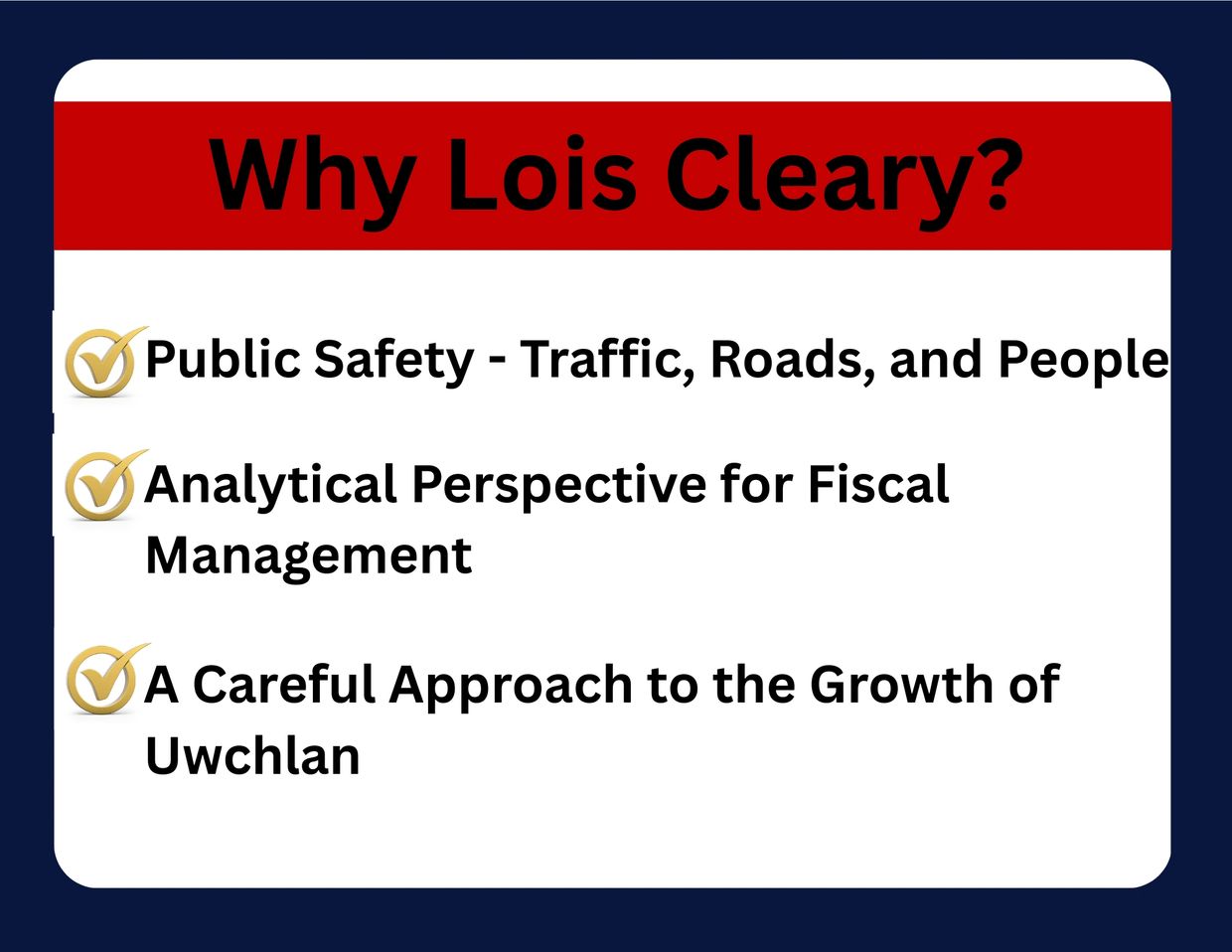 Why Lois Cleary?

Public Safety - Traffic, Roads, and People

Analytical Perspective for Fiscal Management

A Careful Approach to the Growth of Uwchlan